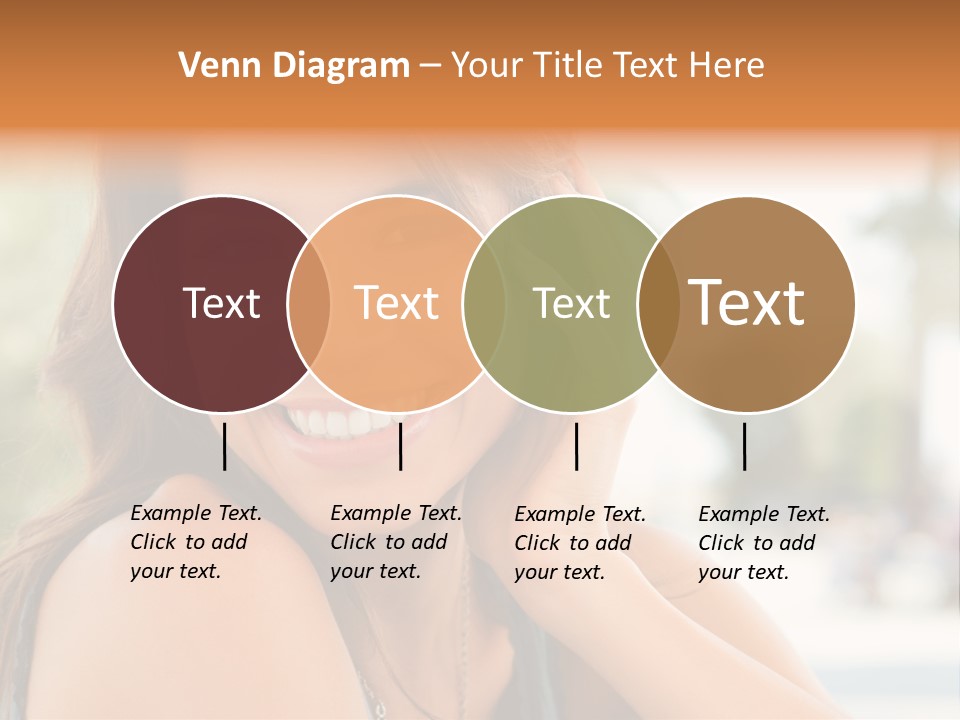 Venn Diagram – Your Title Text Here

Text

Text

Text

Text

Example Text. Click to add your text.

Example Text. Click to add your text.

Example Text. Click to add your text.

Example Text. Click to add your text.